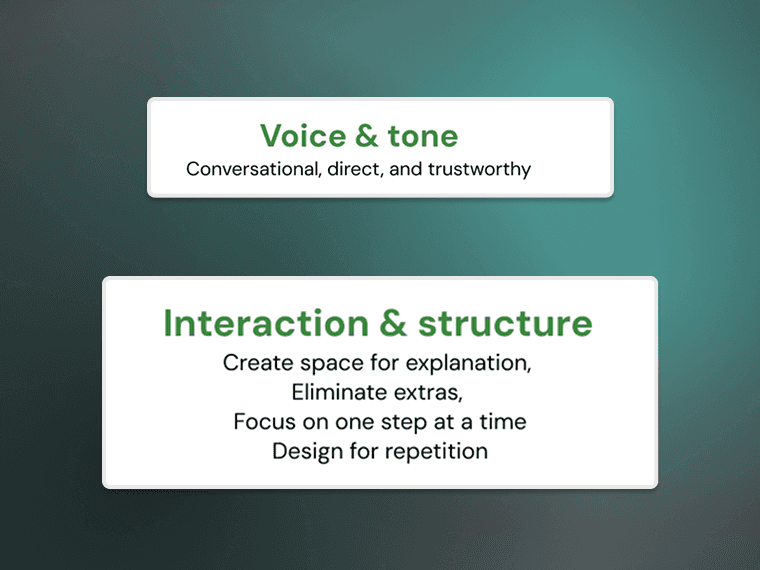 Voice & tone
Conversational, direct, and trustworthy

Interaction & structure
Create space for explanation,
Eliminate extras,
Focus on one step at a time
Design for repetition